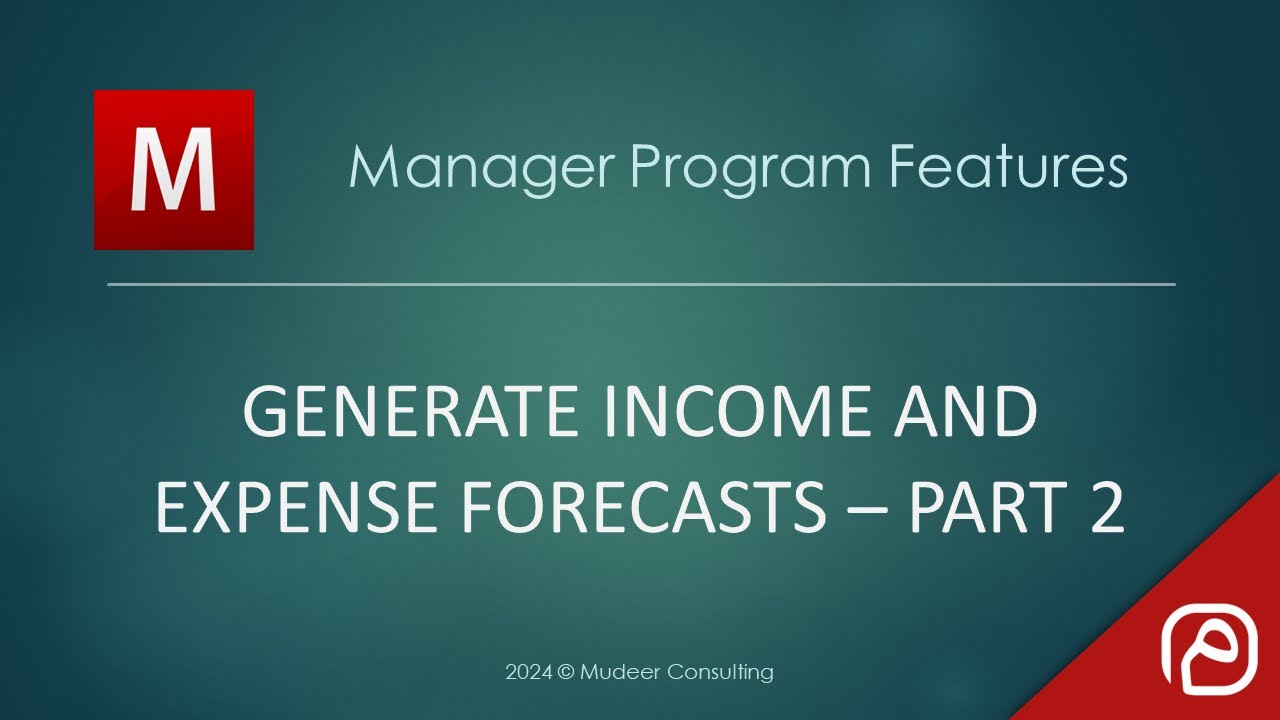 M

Manager Program Features

GENERATE INCOME AND EXPENSE FORECASTS – PART 2

2024 © Mudeer Consulting